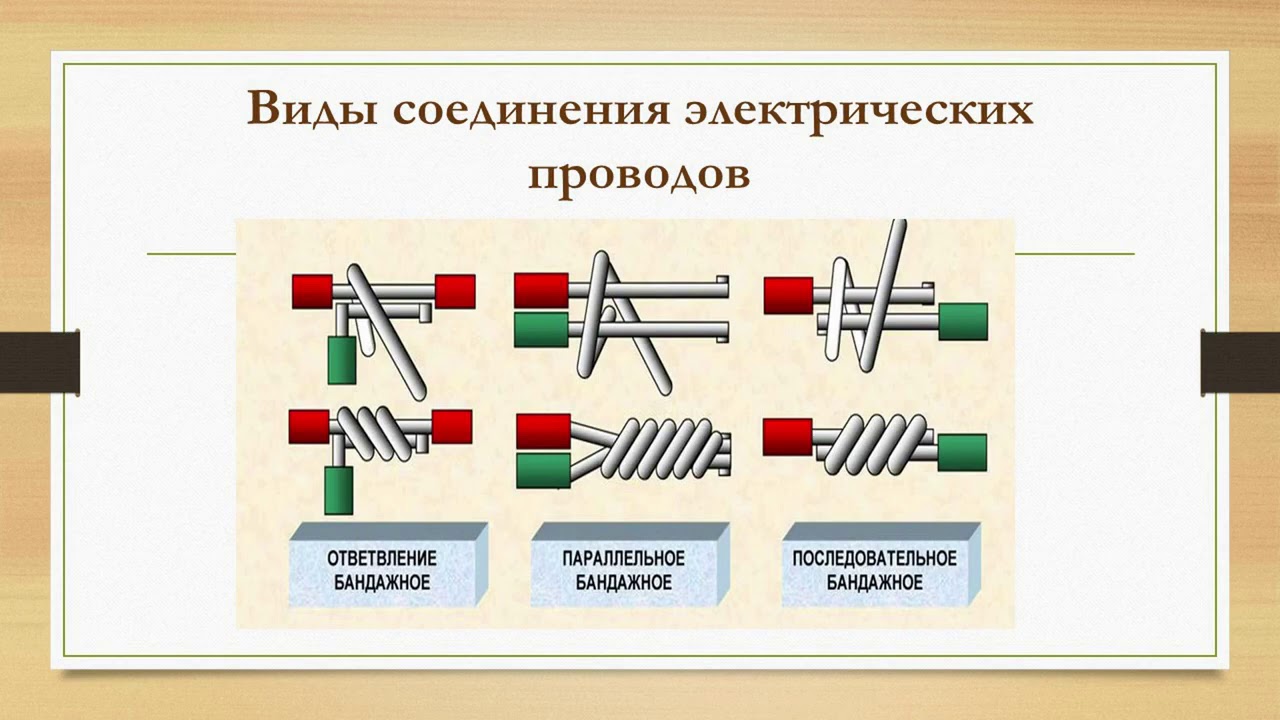 Виды соединения электрических проводов

ОТВЕТВЛЕНИЕ БАНДАЖНОЕ

ПАРАЛЛЕЛЬНОЕ БАНДАЖНОЕ

ПОСЛЕДОВАТЕЛЬНОЕ БАНДАЖНОЕ